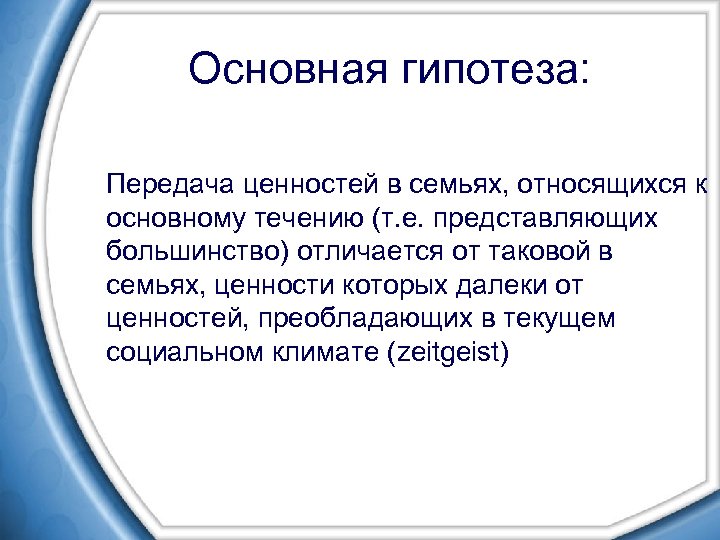 Основная гипотеза:

Передача ценностей в семьях, относящихся к основному течению (т.е. представляющих большинство) отличается от таковой в семьях, ценности которых далеки от ценностей, преобладающих в текущем социальном климате (zeitgeist)